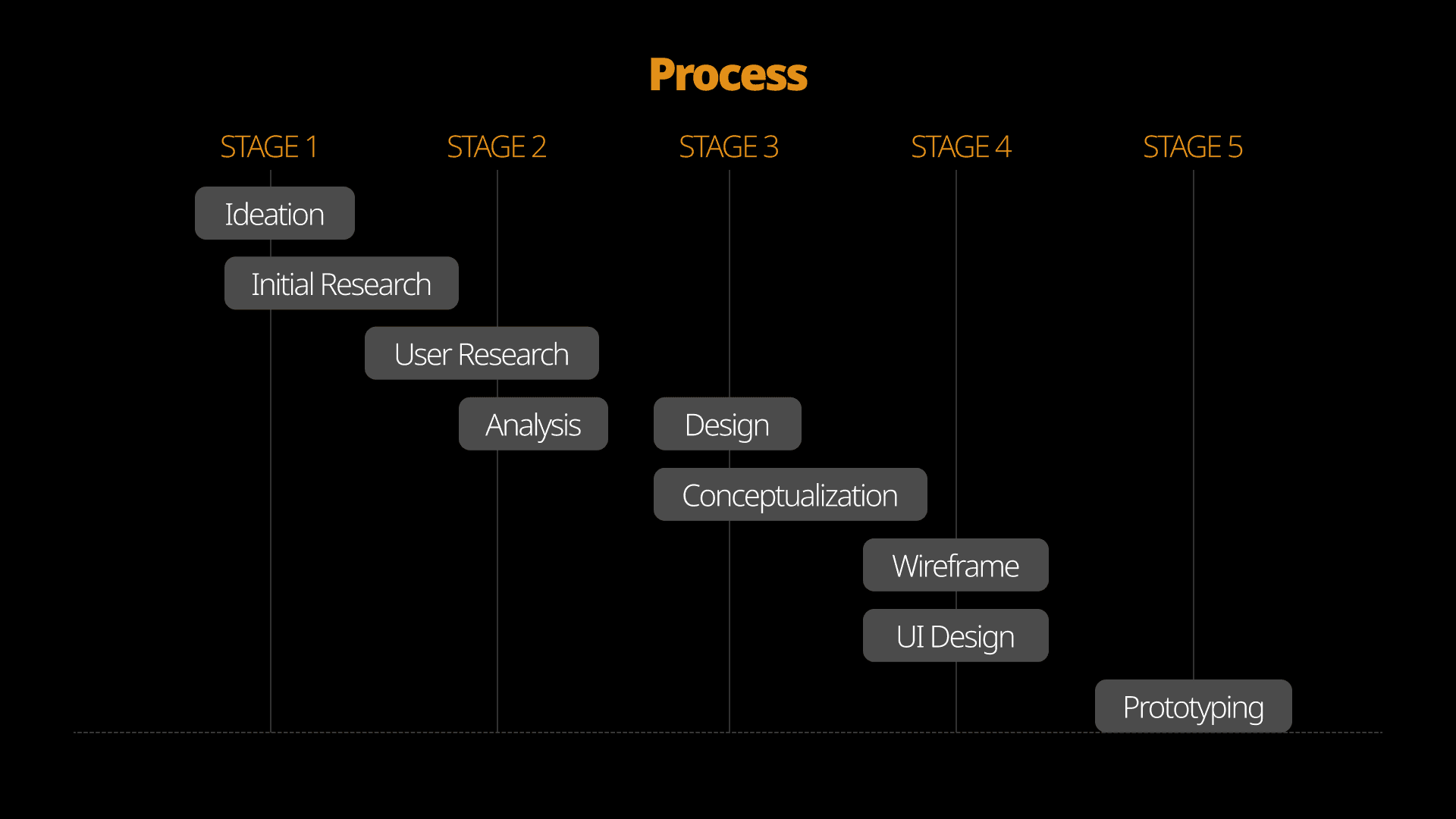 Process

STAGE 1
STAGE 2
STAGE 3
STAGE 4
STAGE 5

Ideation
Initial Research
User Research
Analysis
Design
Conceptualization
Wireframe
UI Design
Prototyping